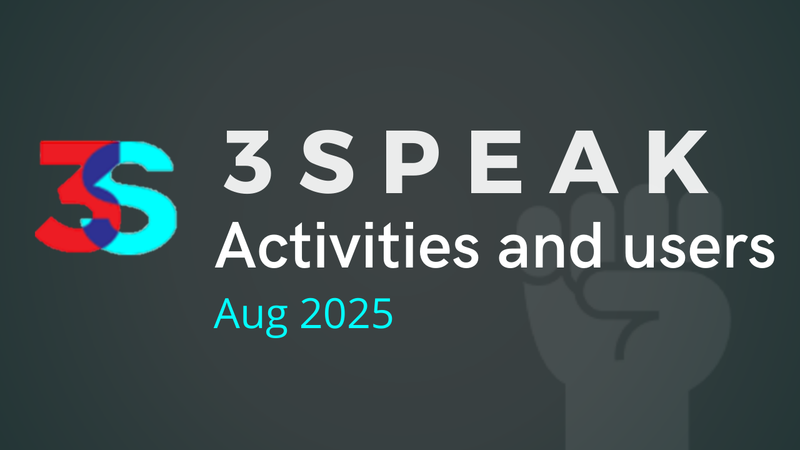 3S
3SPEAK
Activities and users
Aug 2025